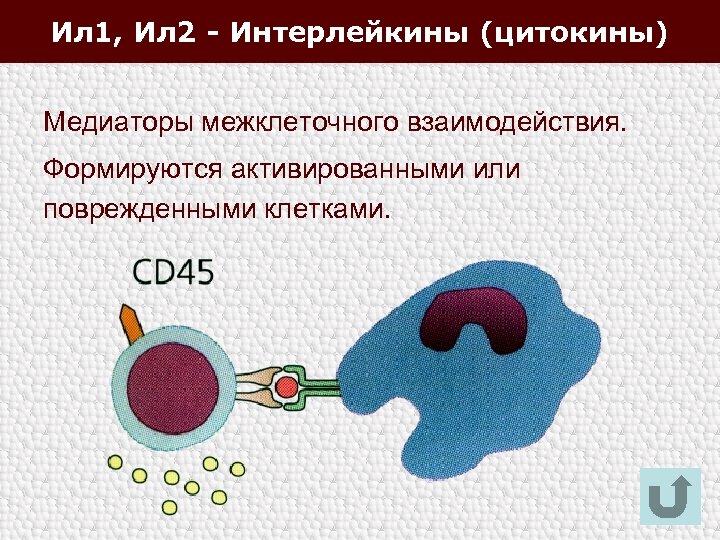 Ил1, Ил2 - Интерлейкины (цитокины)

Медиаторы межклеточного взаимодействия.

Формируются активированными или поврежденными клетками.

CD45